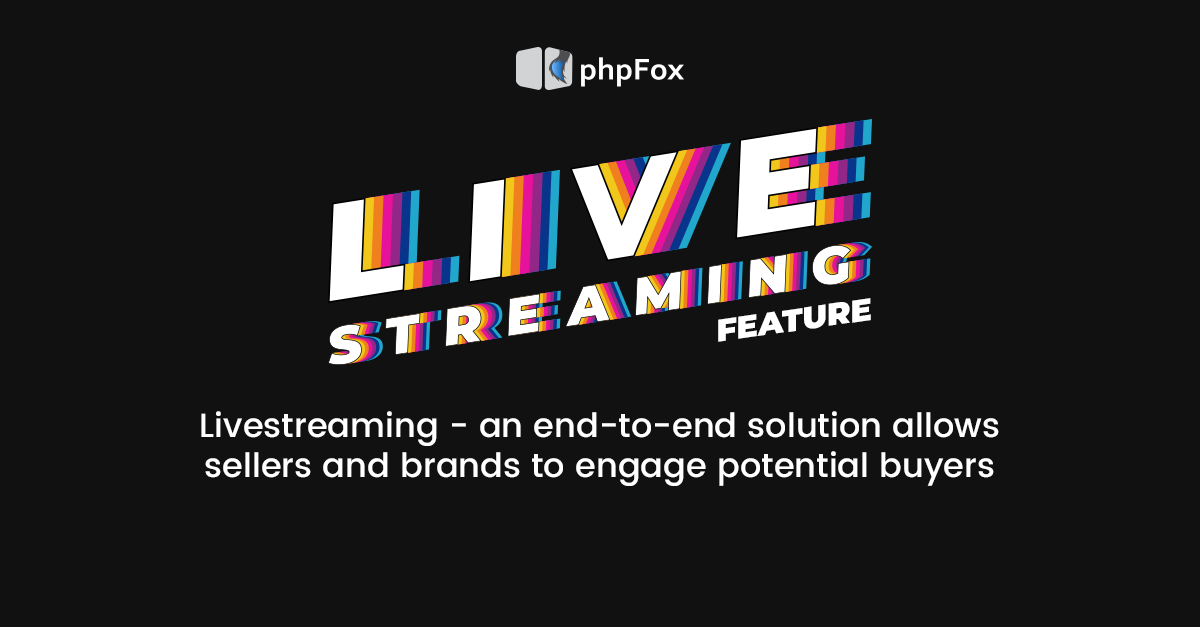 phpFox

LIVE
STREAMING
FEATURE

Livestreaming - an end-to-end solution allows sellers and brands to engage potential buyers